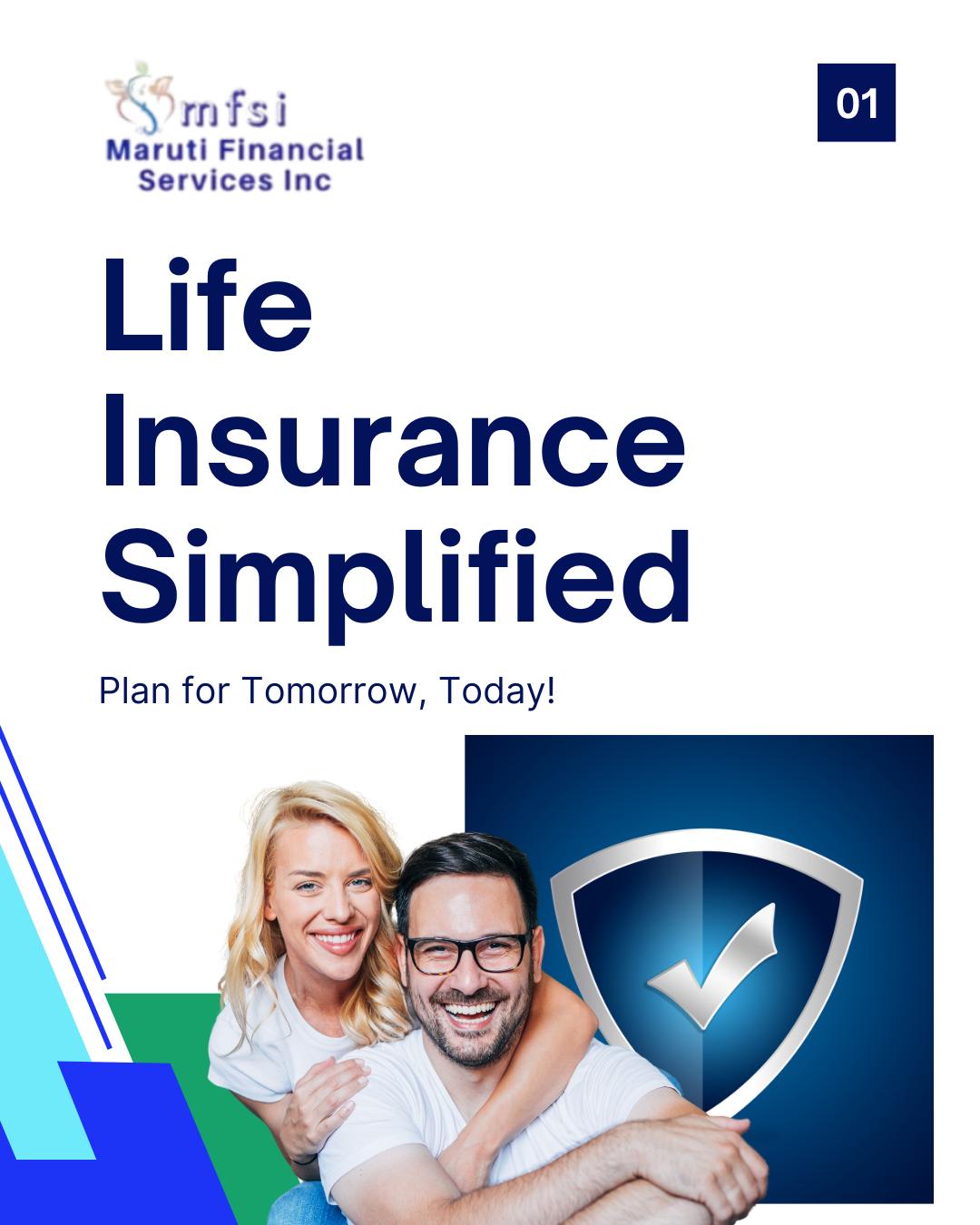 mfsi
Maruti Financial Services Inc

01

Life Insurance Simplified

Plan for Tomorrow, Today!